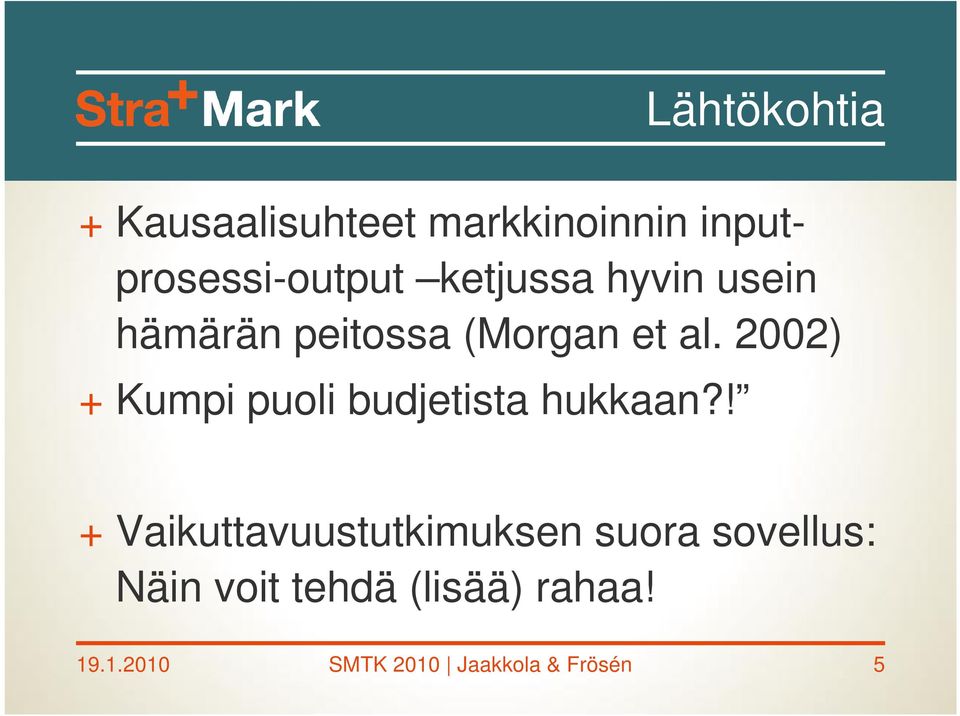 Stra+Mark

Lähtökohtia

+ Kausaalisuhteet markkinoinnin input-prosessi-output –ketjussa hyvin usein hämärän peitossa (Morgan et al. 2002)

+ Kumpi puoli budjetista hukkaan?!”

+ Vaikuttavuustutkimuksen suora sovellus: Näin voit tehdä (lisää) rahaa!

19.1.2010 SMTK 2010 | Jaakkola & Frösén 5